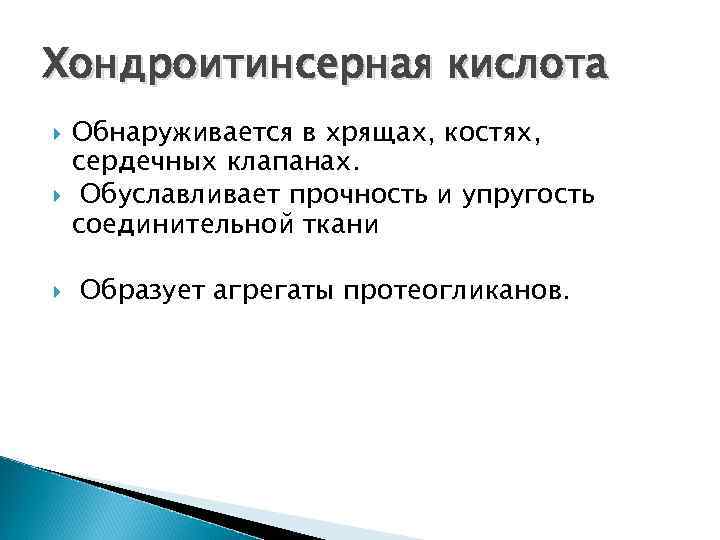 Хондроитинсерная кислота

Обнаруживается в хрящах, костях, сердечных клапанах.

Обуславливает прочность и упругость соединительной ткани

Образует агрегаты протеогликанов.